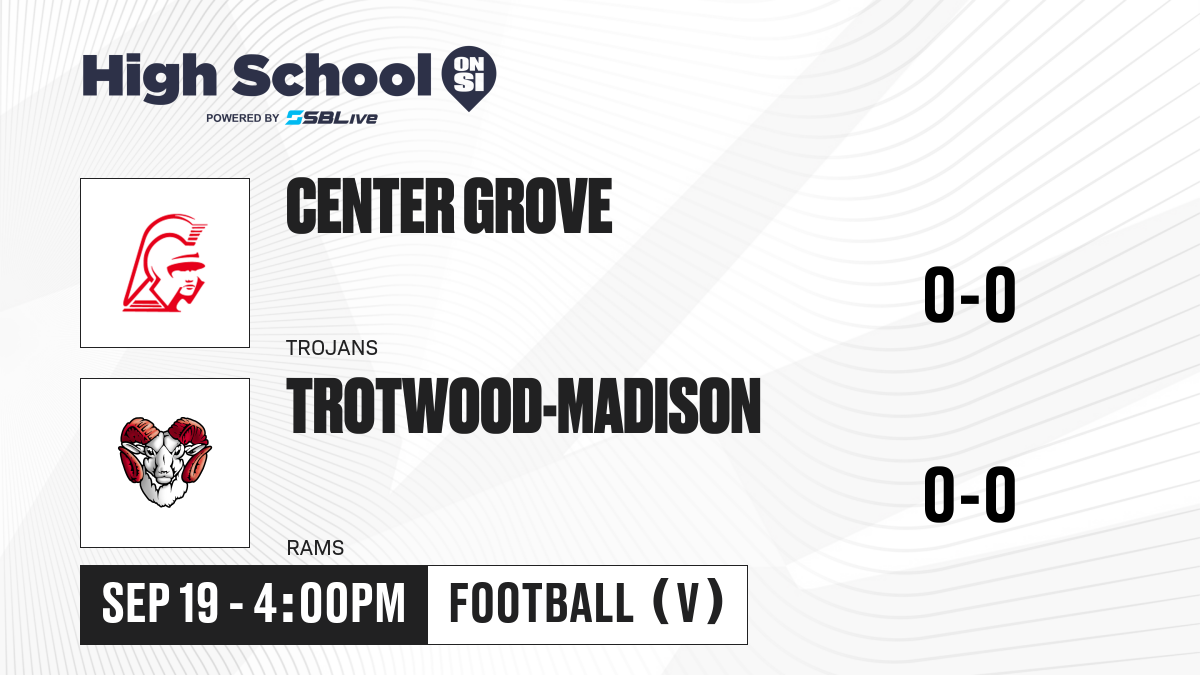 High School ON SI
POWERED BY SBLive

CENTER GROVE
TROJANS
0-0

TROTWOOD-MADISON
RAMS
0-0

SEP 19 - 4:00PM
FOOTBALL (V)